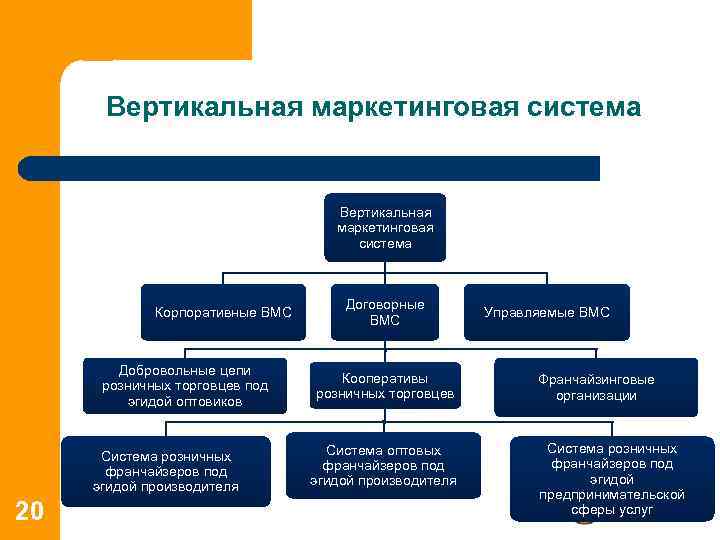 Вертикальная маркетинговая система

Вертикальная маркетинговая система

Корпоративные ВМС

Договорные ВМС

Управляемые ВМС

Добровольные цепи розничных торговцев под эгидой оптовиков

Кооперативы розничных торговцев

Франчайзинговые организации

Система розничных франчайзеров под эгидой производителя

Система оптовых франчайзеров под эгидой производителя

Система розничных франчайзеров под эгидой предпринимательской сферы услуг

20